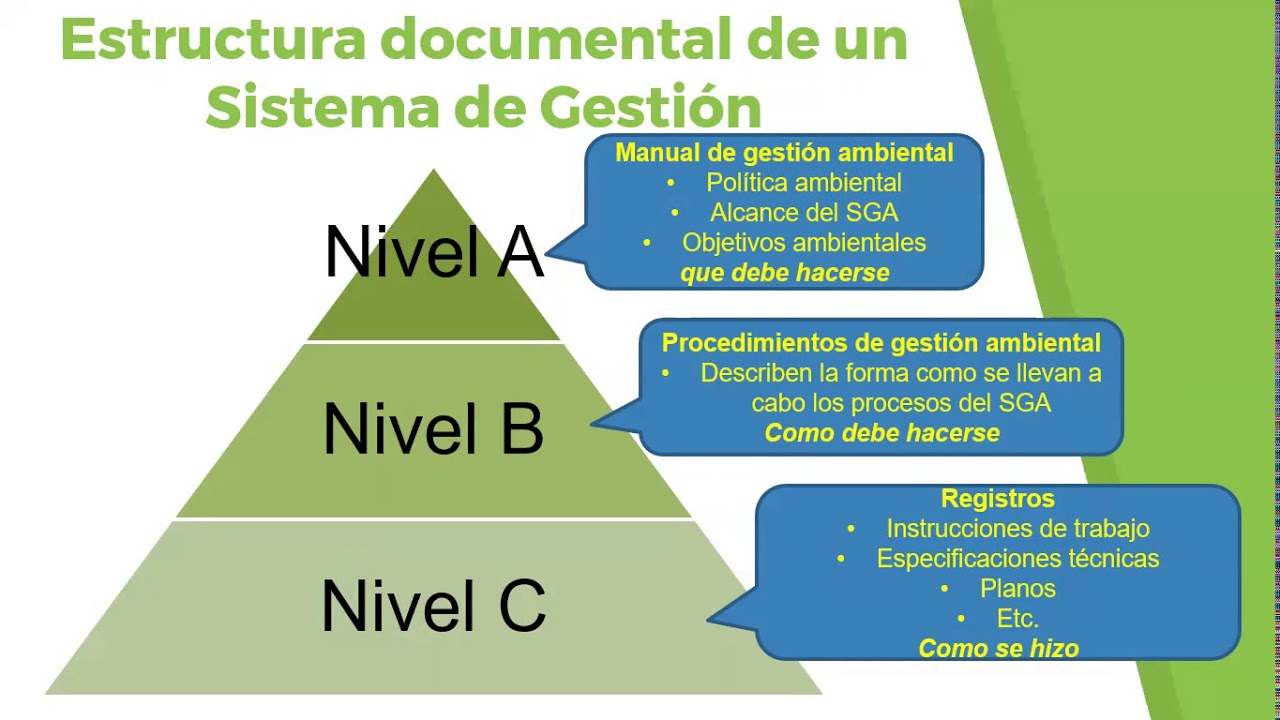 Estructura documental de un Sistema de Gestión

Nivel A

Manual de gestión ambiental
• Política ambiental
• Alcance del SGA
• Objetivos ambientales
que debe hacerse

Nivel B

Procedimientos de gestión ambiental
• Describen la forma como se llevan a cabo los procesos del SGA
Como debe hacerse

Nivel C

Registros
• Instrucciones de trabajo
• Especificaciones técnicas
• Planos
• Etc.
Como se hizo